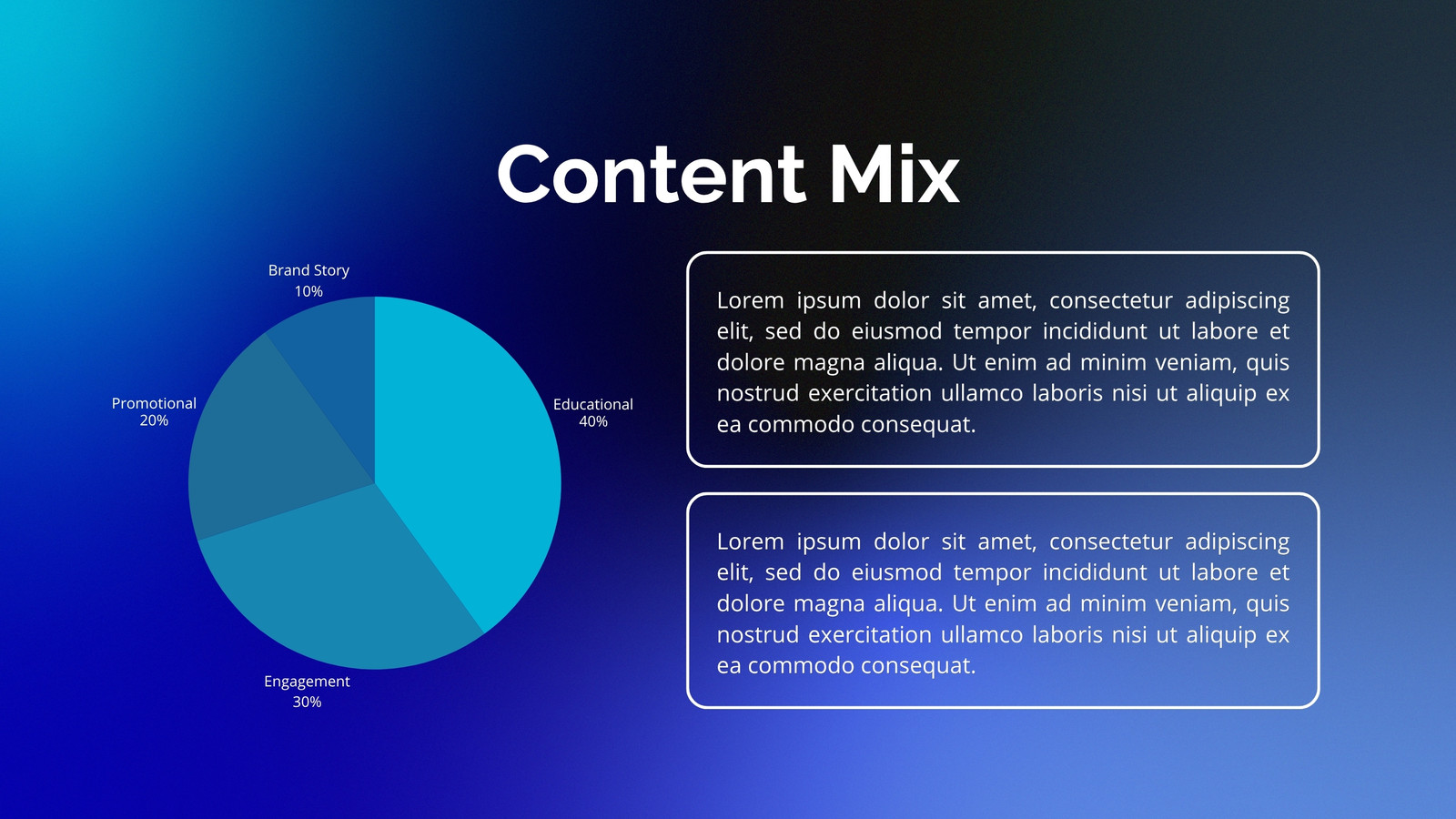 Content Mix

Brand Story
10%

Promotional
20%

Educational
40%

Engagement
30%

Lorem ipsum dolor sit amet, consectetur adipiscing elit, sed do eiusmod tempor incididunt ut labore et dolore magna aliqua. Ut enim ad minim veniam, quis nostrud exercitation ullamco laboris nisi ut aliquip ex ea commodo consequat.

Lorem ipsum dolor sit amet, consectetur adipiscing elit, sed do eiusmod tempor incididunt ut labore et dolore magna aliqua. Ut enim ad minim veniam, quis nostrud exercitation ullamco laboris nisi ut aliquip ex ea commodo consequat.